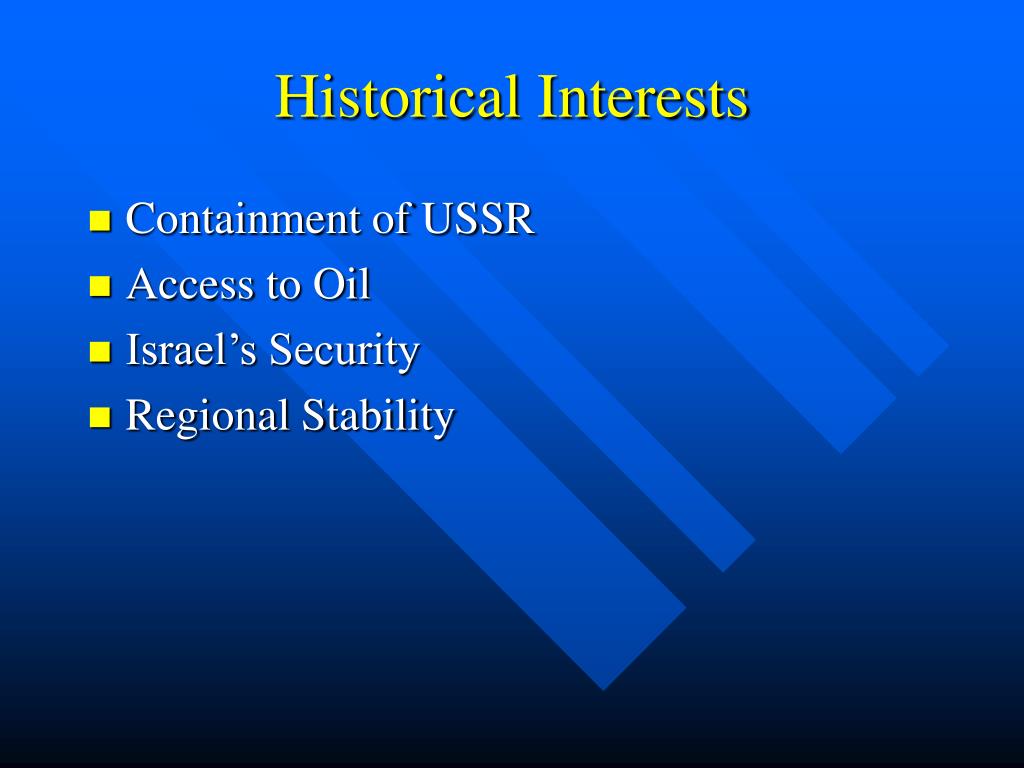 Historical Interests

- Containment of USSR
- Access to Oil
- Israel’s Security
- Regional Stability